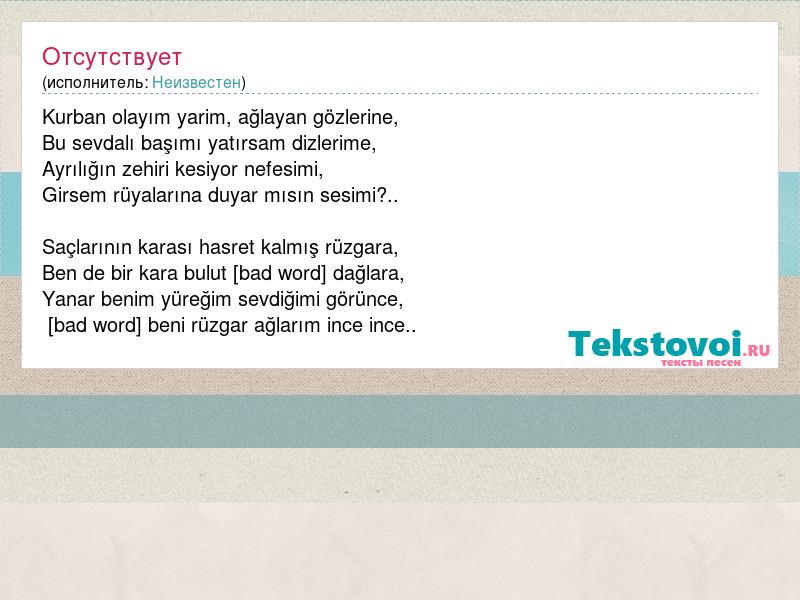 Отсутствует
(исполнитель: Неизвестен)

Kurban olayım yarim, ağlayan gözlerine,
Bu sevdalı başımı yatırsam dizlerime,
Ayrılığın zehiri kesiyor nefesimi,
Girsem rüyalarına duyar mısın sesimi?..

Saçlarının karası hasret kalmış rüzgara,
Ben de bir kara bulut [bad word] dağlara,
Yanar benim yüreğim sevdiğimi görünce,
[bad word] beni rüzgar ağlarım ince ince..

Tekstovoi.RU
тексты песен